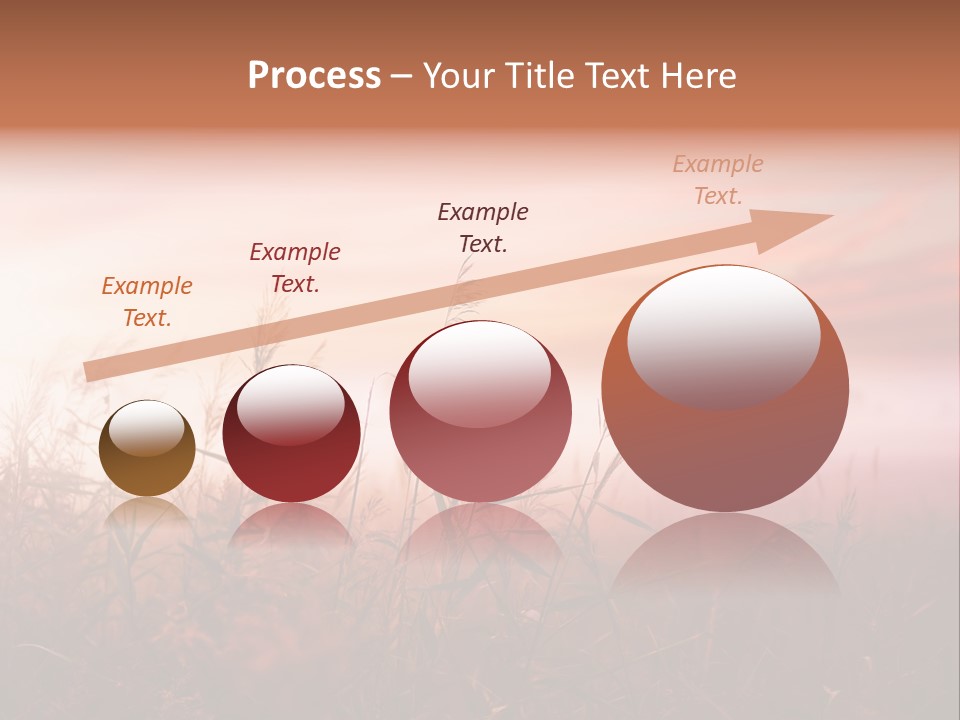 Process – Your Title Text Here

Example Text.

Example Text.

Example Text.

Example Text.